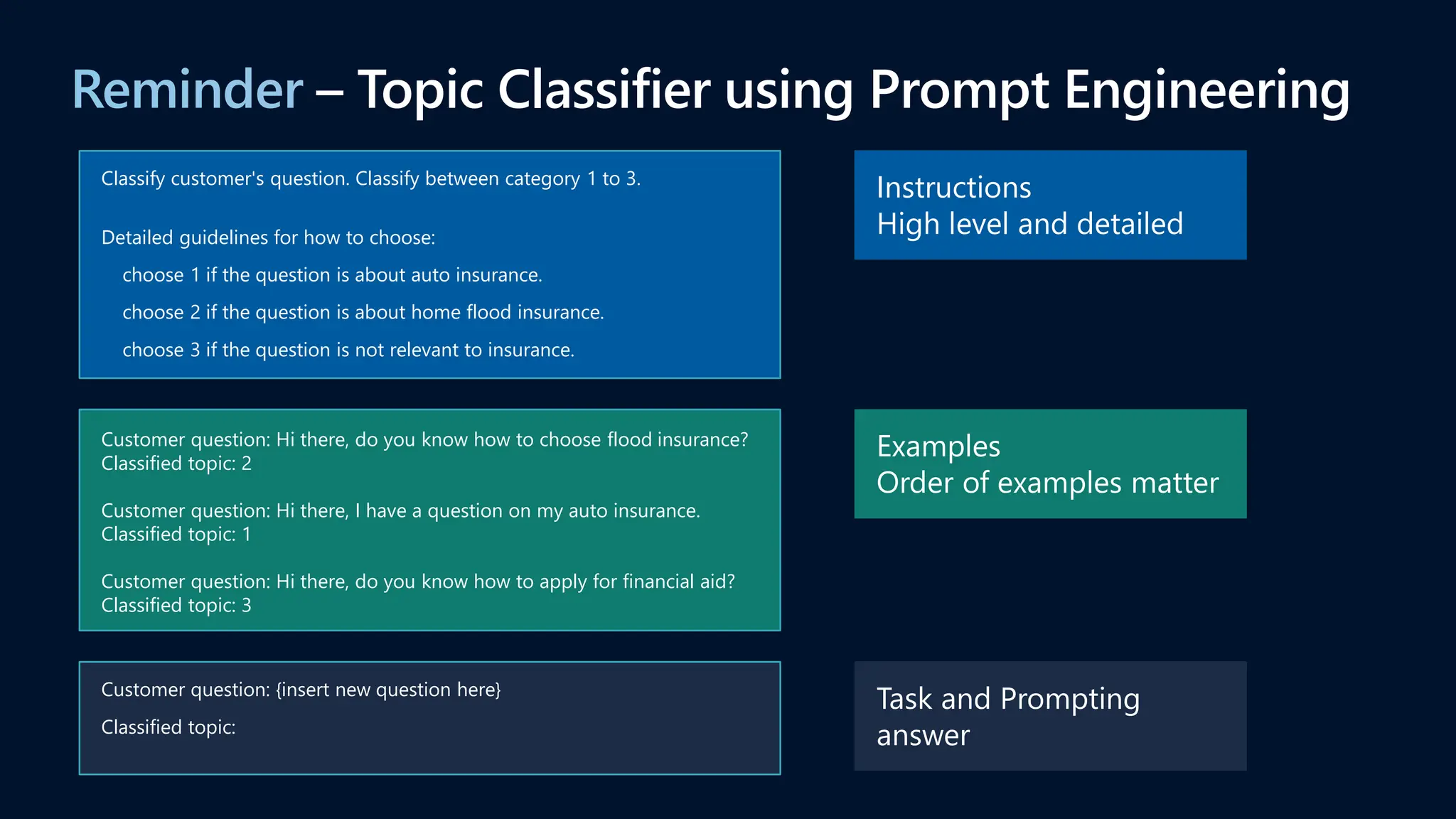 Reminder – Topic Classifier using Prompt Engineering

Classify customer's question. Classify between category 1 to 3.

Detailed guidelines for how to choose:

choose 1 if the question is about auto insurance.

choose 2 if the question is about home flood insurance.

choose 3 if the question is not relevant to insurance.

Instructions
High level and detailed

Customer question: Hi there, do you know how to choose flood insurance?
Classified topic: 2

Customer question: Hi there, I have a question on my auto insurance.
Classified topic: 1

Customer question: Hi there, do you know how to apply for financial aid?
Classified topic: 3

Examples
Order of examples matter

Customer question: {insert new question here}

Classified topic:

Task and Prompting answer